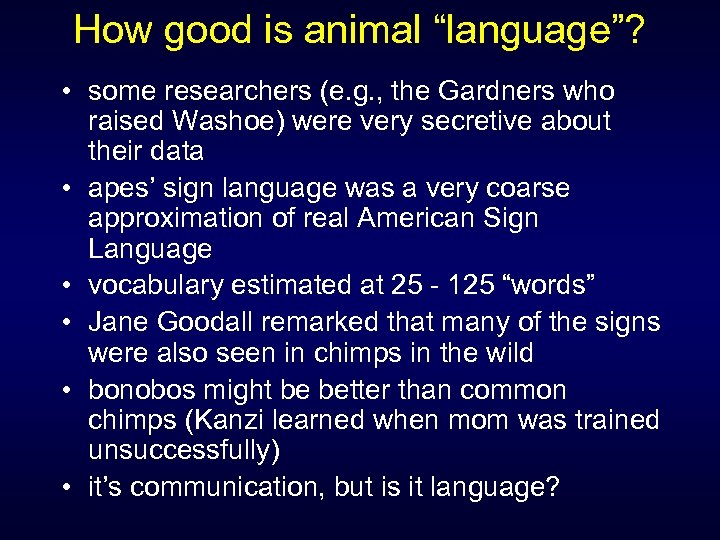 How good is animal “language”?

• some researchers (e.g., the Gardners who raised Washoe) were very secretive about their data
• apes’ sign language was a very coarse approximation of real American Sign Language
• vocabulary estimated at 25 - 125 “words”
• Jane Goodall remarked that many of the signs were also seen in chimps in the wild
• bonobos might be better than common chimps (Kanzi learned when mom was trained unsuccessfully)
• it’s communication, but is it language?